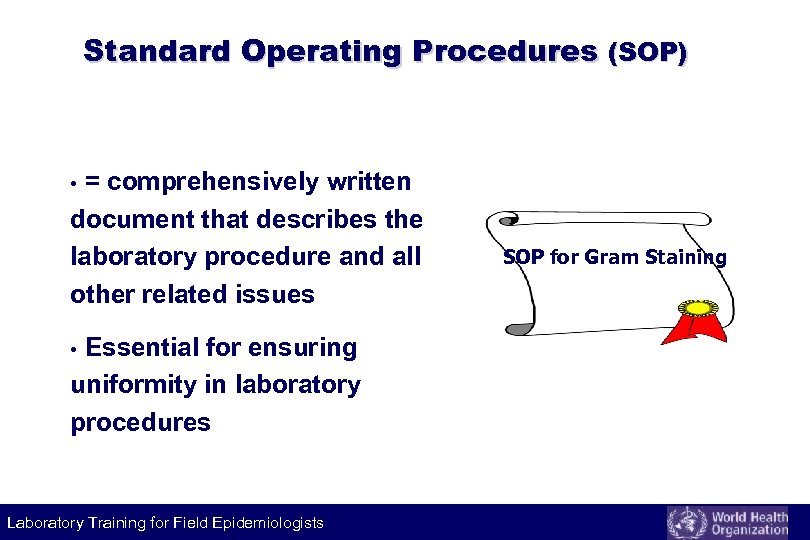 Standard Operating Procedures (SOP)

• = comprehensively written document that describes the laboratory procedure and all other related issues

• Essential for ensuring uniformity in laboratory procedures

SOP for Gram Staining

Laboratory Training for Field Epidemiologists

World Health Organization